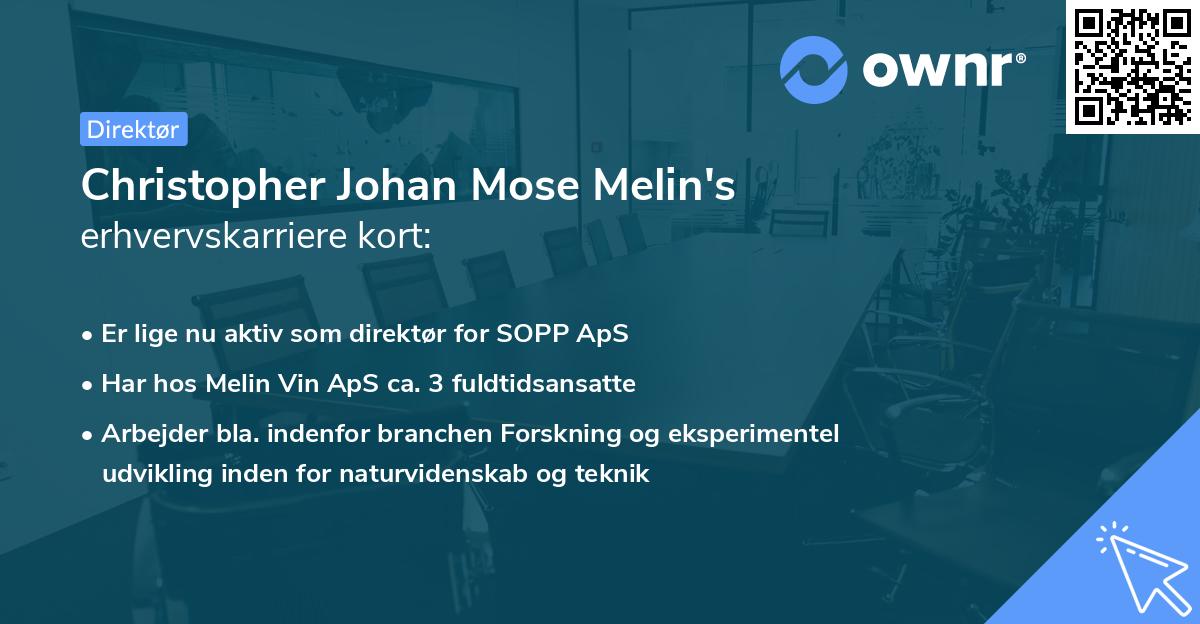 ownr®

Direktør

Christopher Johan Mose Melin's erhvervskarriere kort:

• Er lige nu aktiv som direktør for SOPP ApS
• Har hos Melin Vin ApS ca. 3 fuldtidsansatte
• Arbejder bla. indenfor branchen Forskning og eksperimentel udvikling inden for naturvidenskab og teknik